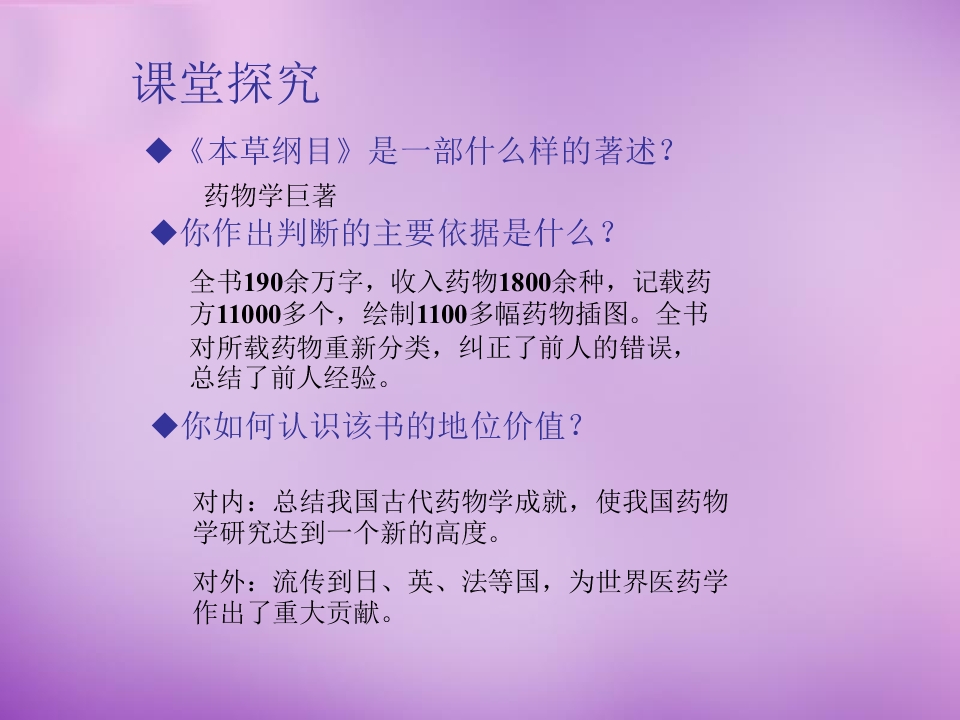 课堂探究

◆《本草纲目》是一部什么样的著述？

药物学巨著

◆你作出判断的主要依据是什么？

全书190余万字，收入药物1800余种，记载药方11000多个，绘制1100多幅药物插图。全书对所载药物重新分类，纠正了前人的错误，总结了前人经验。

◆你如何认识该书的地位价值？

对内：总结我国古代药物学成就，使我国药物学研究达到一个新的高度。

对外：流传到日、英、法等国，为世界医药学作出了重大贡献。